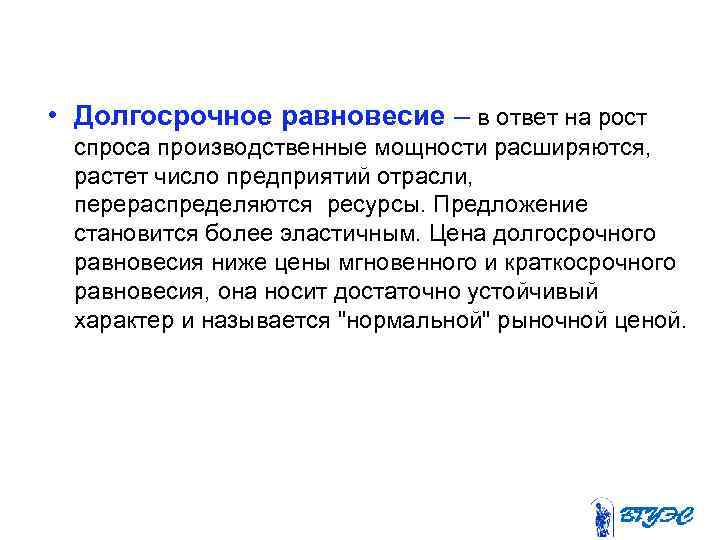 • Долгосрочное равновесие – в ответ на рост спроса производственные мощности расширяются, растет число предприятий отрасли, перераспределяются ресурсы. Предложение становится более эластичным. Цена долгосрочного равновесия ниже цены мгновенного и краткосрочного равновесия, она носит достаточно устойчивый характер и называется "нормальной" рыночной ценой.

ВГУЭС